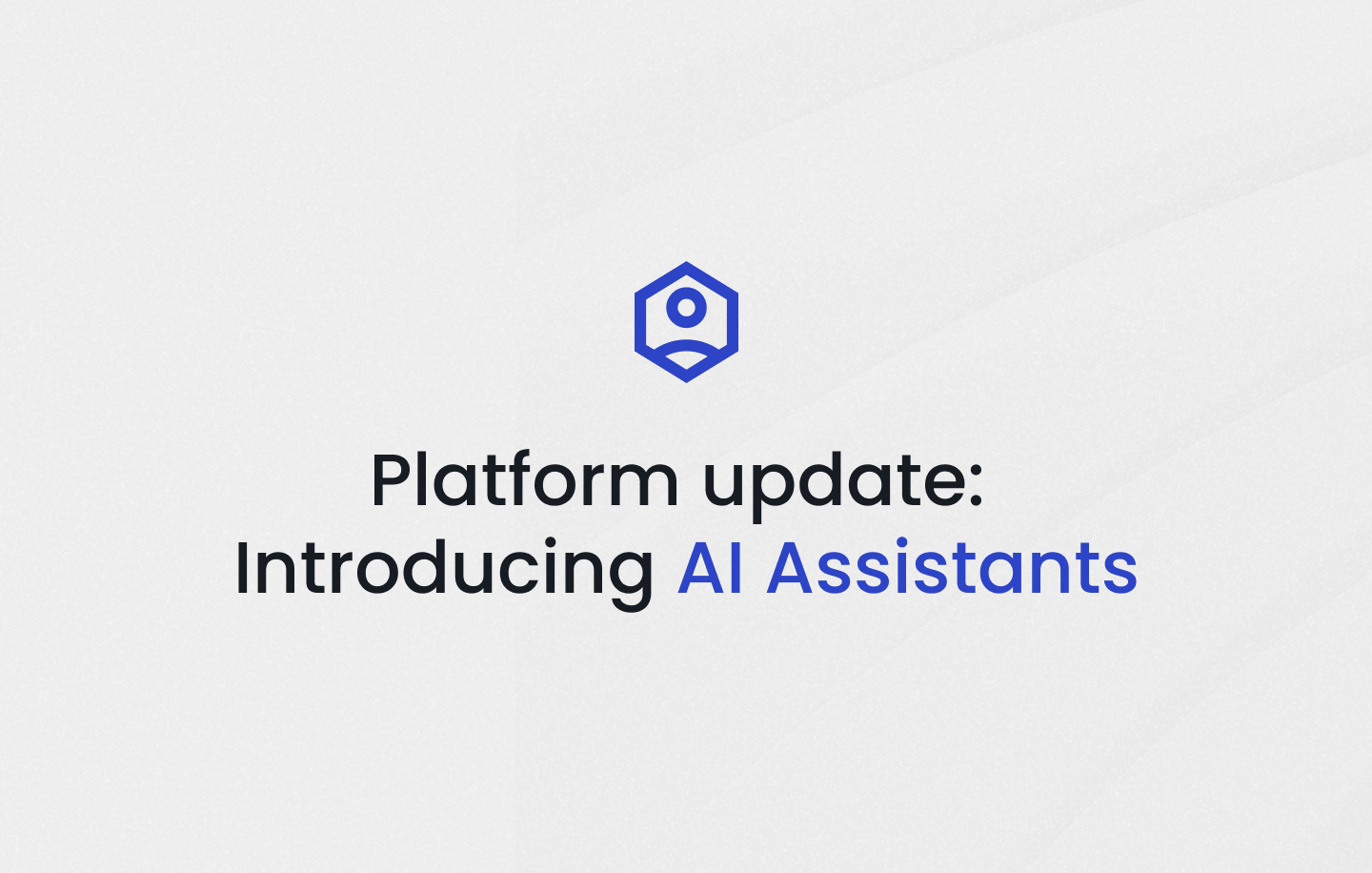 Platform update:
Introducing AI Assistants